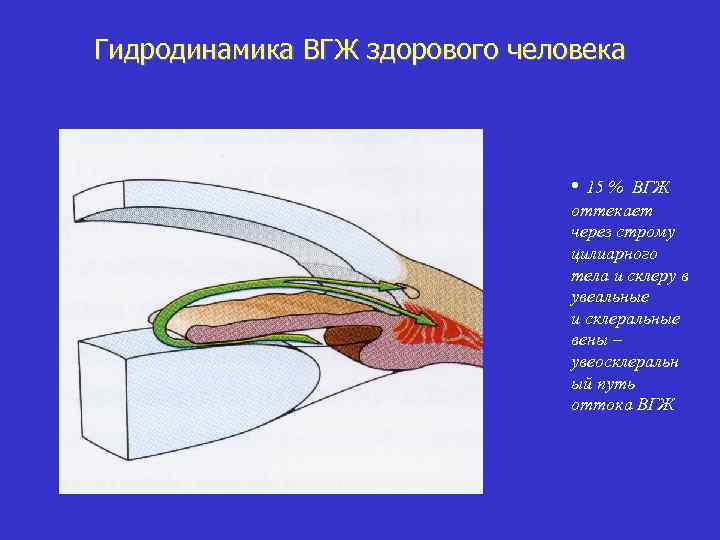 Гидродинамика ВГЖ здорового человека

• 15 % ВГЖ оттекает через строму цилиарного тела и склеру в увеальные и склеральные вены – увеосклеральный путь оттока ВГЖ